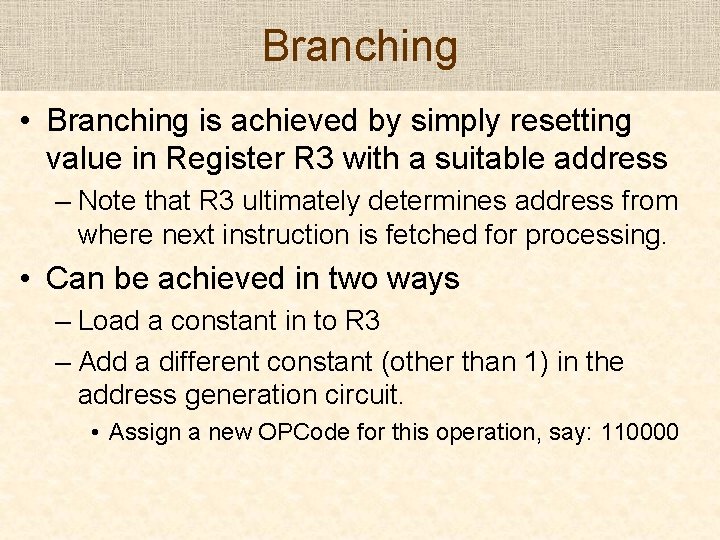 Branching

• Branching is achieved by simply resetting value in Register R3 with a suitable address

– Note that R3 ultimately determines address from where next instruction is fetched for processing.

• Can be achieved in two ways

– Load a constant in to R3

– Add a different constant (other than 1) in the address generation circuit.

• Assign a new OPCode for this operation, say: 110000